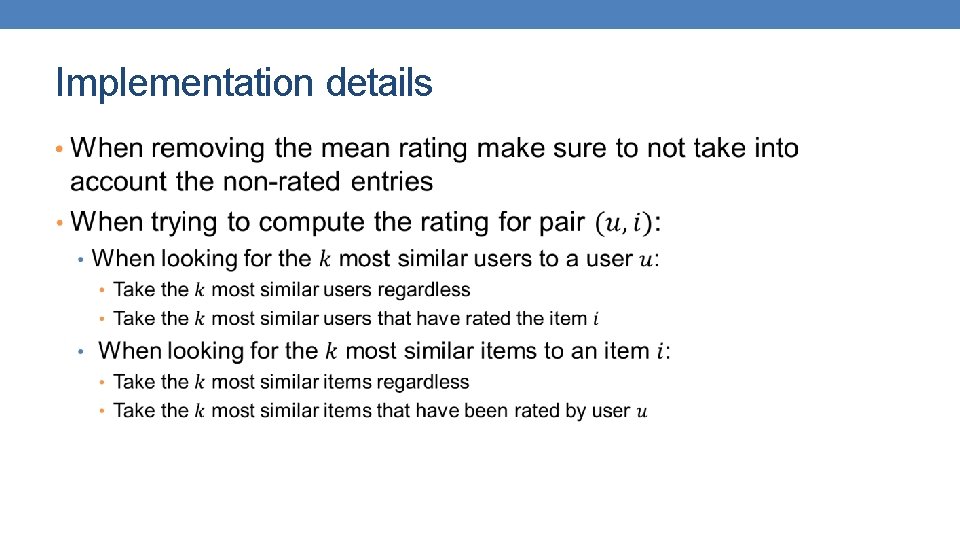 Implementation details

• When removing the mean rating make sure to not take into account the non-rated entries

• When trying to compute the rating for pair $(u, i)$:

• When looking for the $k$ most similar users to a user $u$:

• Take the $k$ most similar users regardless

• Take the $k$ most similar users that have rated the item $i$

• When looking for the $k$ most similar items to an item $i$:

• Take the $k$ most similar items regardless

• Take the $k$ most similar items that have been rated by user $u$